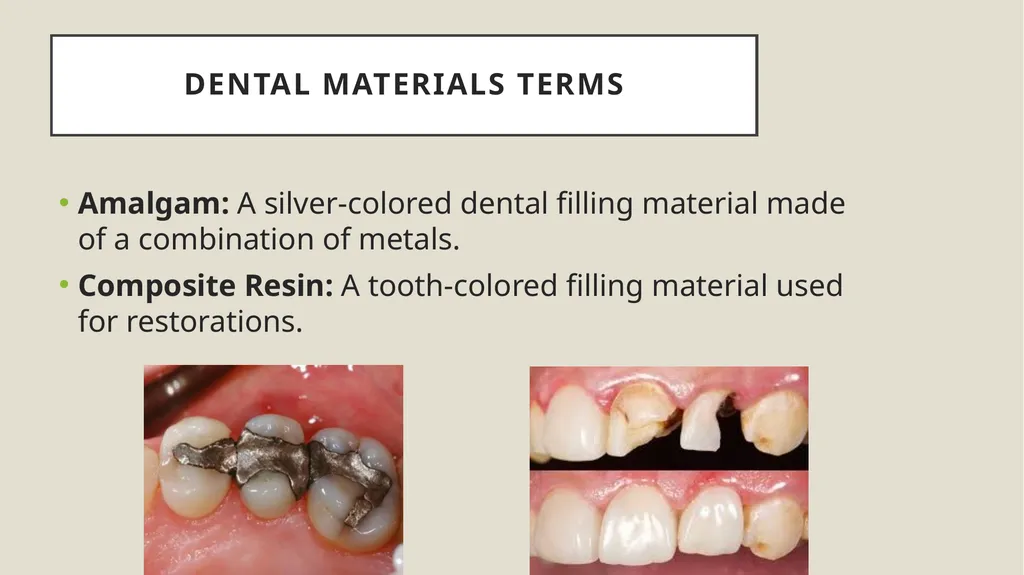 DENTAL MATERIALS TERMS

• Amalgam: A silver-colored dental filling material made of a combination of metals.

• Composite Resin: A tooth-colored filling material used for restorations.